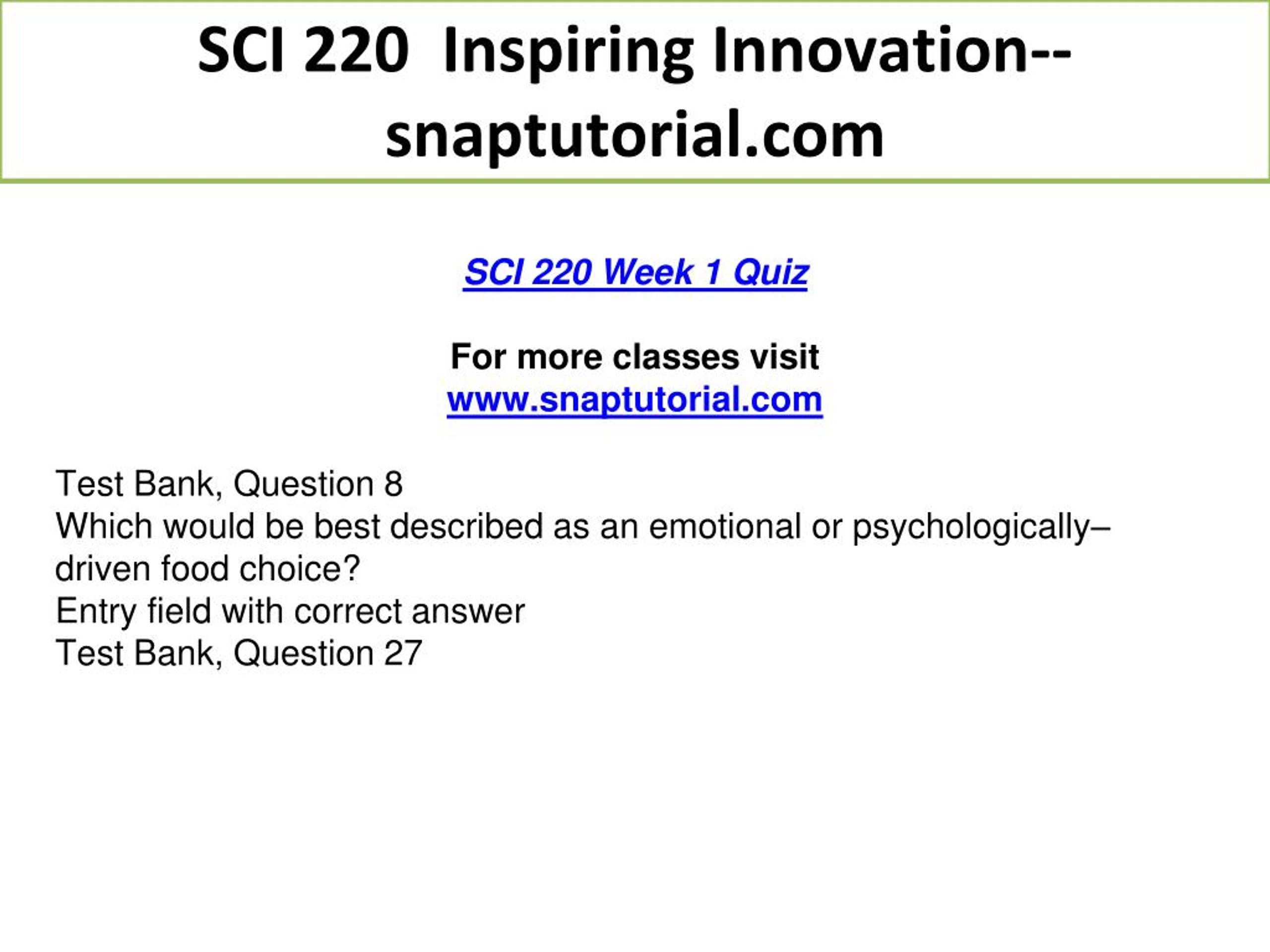 SCI 220 Inspiring Innovation--snaptutorial.com

SCI 220 Week 1 Quiz

For more classes visit
www.snaptutorial.com

Test Bank, Question 8
Which would be best described as an emotional or psychologically–driven food choice?
Entry field with correct answer
Test Bank, Question 27